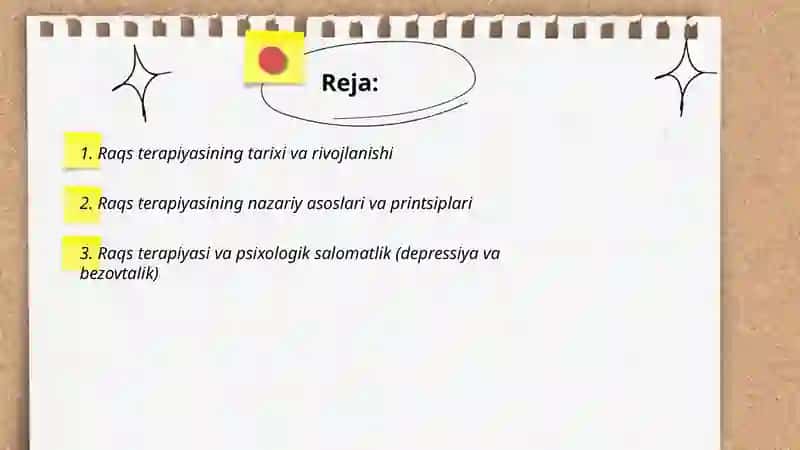 Reja:

1. Raqs terapiyasining tarixi va rivojlanishi

2. Raqs terapiyasining nazariy asoslari va printsiplari

3. Raqs terapiyasi va psixologik salomatlik (depressiya va bezovtalik)